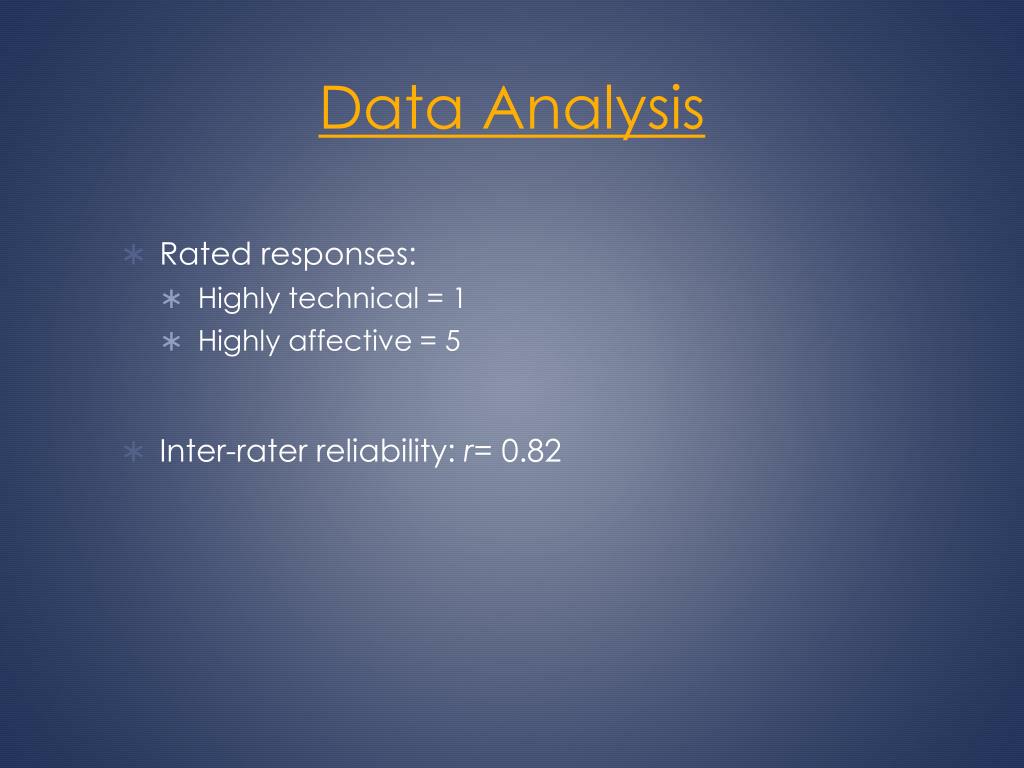 Data Analysis

∗ Rated responses:
∗ Highly technical = 1
∗ Highly affective = 5

∗ Inter-rater reliability: $r$= 0.82